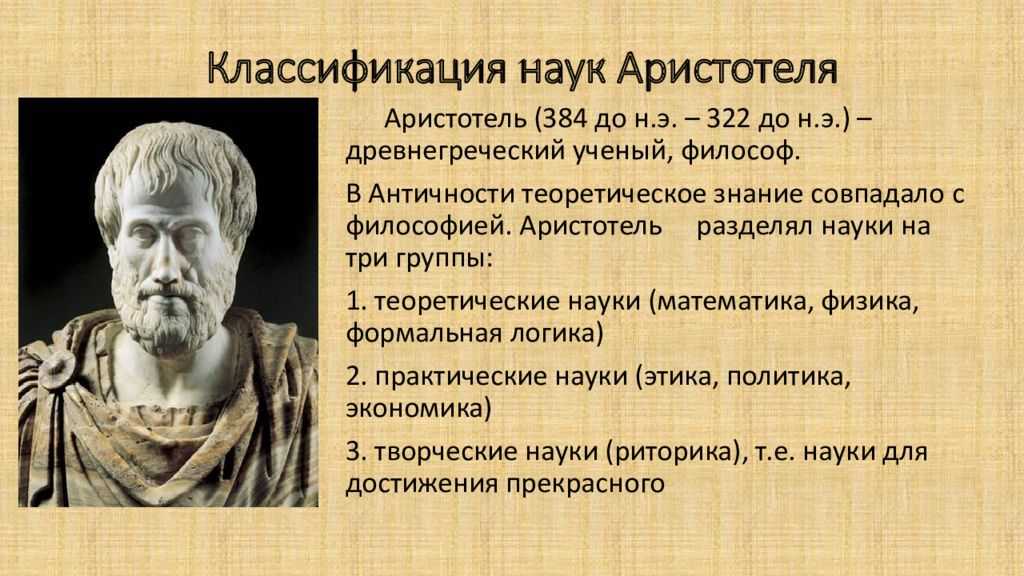 Классификация наук Аристотеля

Аристотель (384 до н.э. – 322 до н.э.) – древнегреческий ученый, философ.

В Античности теоретическое знание совпадало с философией. Аристотель разделял науки на три группы:

1. теоретические науки (математика, физика, формальная логика)

2. практические науки (этика, политика, экономика)

3. творческие науки (риторика), т.е. науки для достижения прекрасного